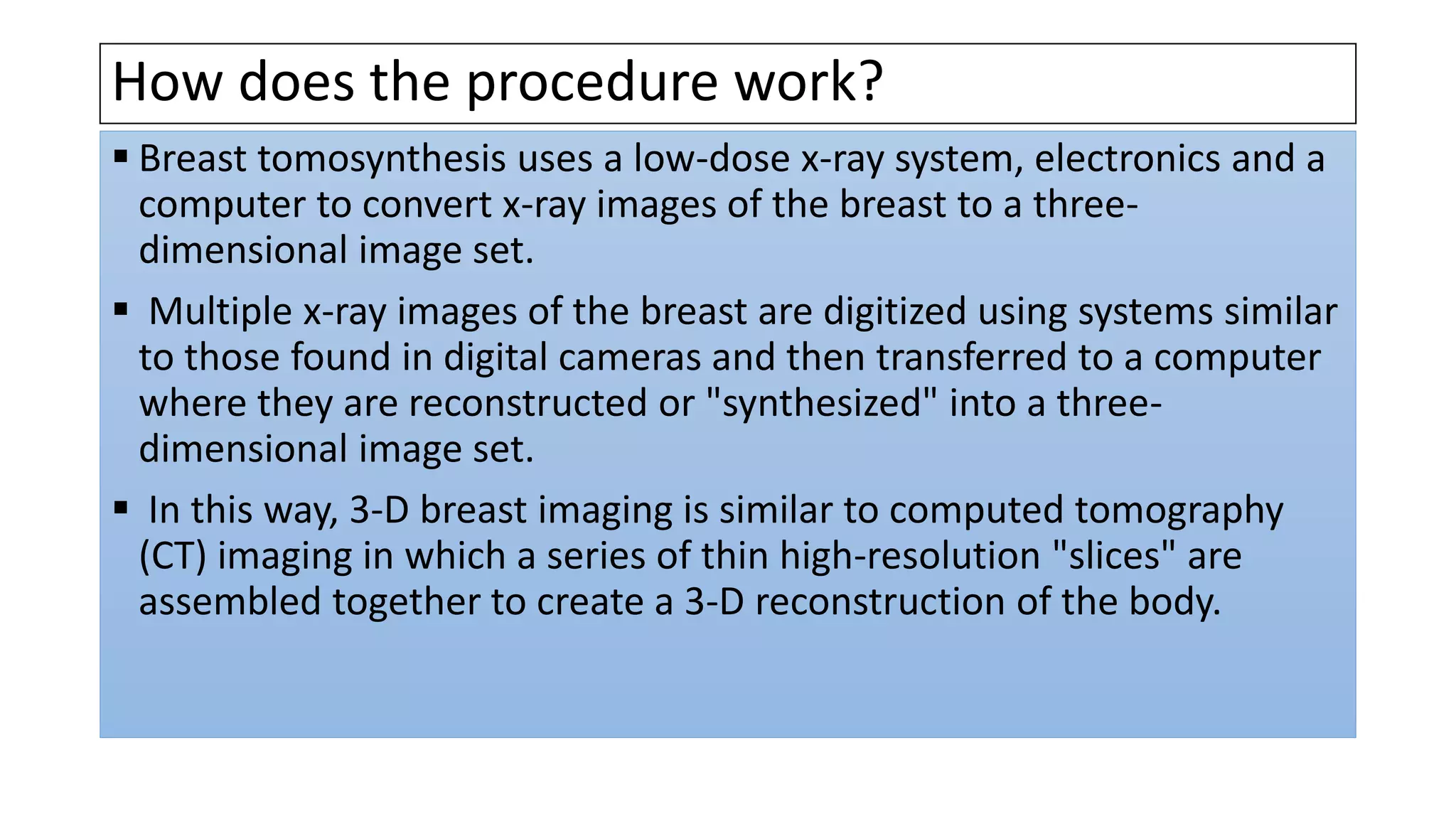 How does the procedure work?

▪ Breast tomosynthesis uses a low-dose x-ray system, electronics and a computer to convert x-ray images of the breast to a three-dimensional image set.

▪ Multiple x-ray images of the breast are digitized using systems similar to those found in digital cameras and then transferred to a computer where they are reconstructed or "synthesized" into a three-dimensional image set.

▪ In this way, 3-D breast imaging is similar to computed tomography (CT) imaging in which a series of thin high-resolution "slices" are assembled together to create a 3-D reconstruction of the body.